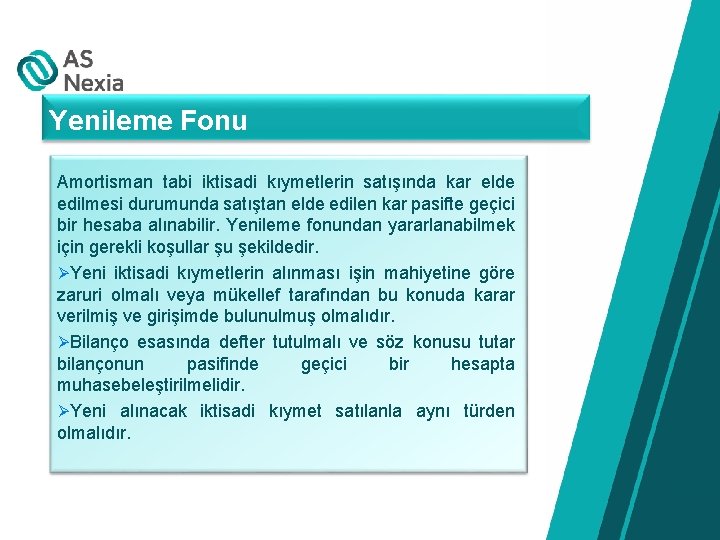 AS Nexia

Yenileme Fonu

Amortisman tabi iktisadi kıymetlerin satışında kar elde edilmesi durumunda satıştan elde edilen kar pasifte geçici bir hesaba alınabilir. Yenileme fonundan yararlanabilmek için gerekli koşullar şu şekildedir.

➢Yeni iktisadi kıymetlerin alınması işin mahiyetine göre zaruri olmalı veya mükellef tarafından bu konuda karar verilmiş ve girişimde bulunulmuş olmalıdır.

➢Bilanço esasında defter tutulmalı ve söz konusu tutar bilançonun pasifinde geçici bir hesapta muhasebeleştirilmelidir.

➢Yeni alınacak iktisadi kıymet satılanla aynı türden olmalıdır.